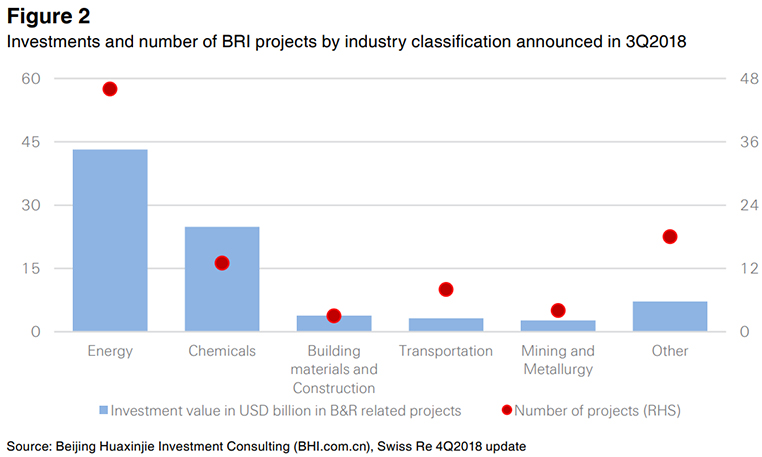 Figure 2
Investments and number of BRI projects by industry classification announced in 3Q2018

60
45
30
15
0

48
36
24
12
0

Energy
Chemicals
Building materials and Construction
Transportation
Mining and Metallurgy
Other

Investment value in USD billion in B&R related projects
Number of projects (RHS)

Source: Beijing Huaxinjie Investment Consulting (BHI.com.cn), Swiss Re 4Q2018 update